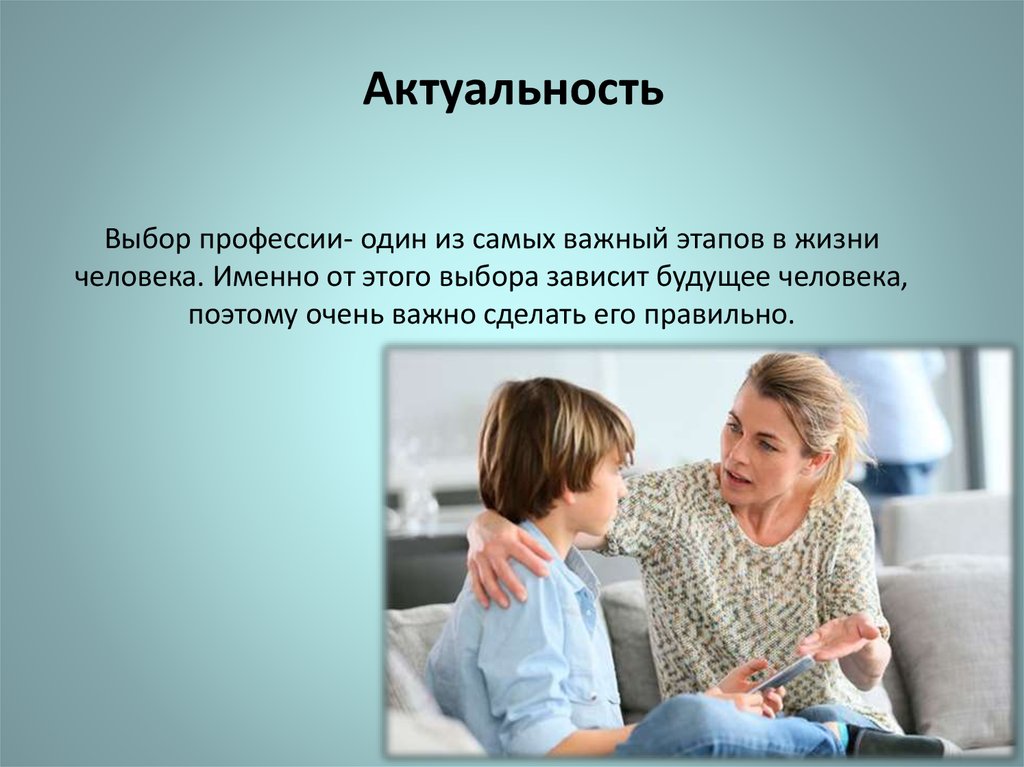 Актуальность

Выбор профессии- один из самых важный этапов в жизни человека. Именно от этого выбора зависит будущее человека, поэтому очень важно сделать его правильно.